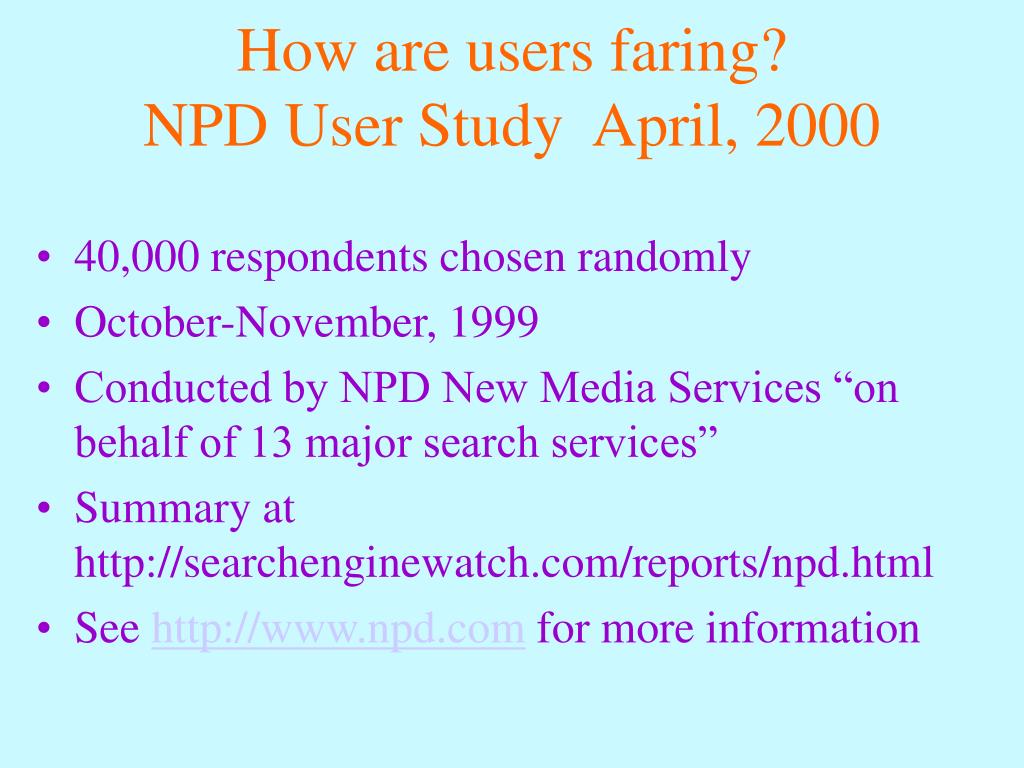 How are users faring?
NPD User Study  April, 2000

• 40,000 respondents chosen randomly
• October-November, 1999
• Conducted by NPD New Media Services “on behalf of 13 major search services”
• Summary at http://searchenginewatch.com/reports/npd.html
• See http://www.npd.com for more information